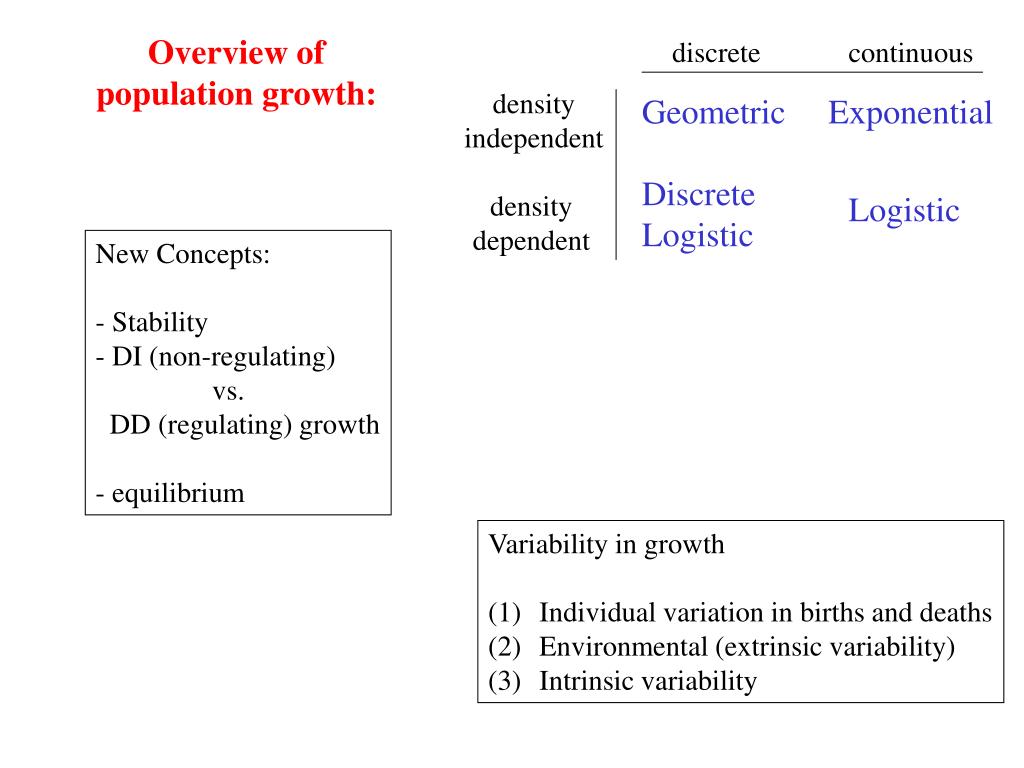 Overview of population growth:

| | discrete | continuous |
|---|---|---|
| density independent | Geometric | Exponential |
| density dependent | Discrete Logistic | Logistic |

New Concepts:

- Stability
- DI (non-regulating)
vs.
DD (regulating) growth

- equilibrium

Variability in growth

(1) Individual variation in births and deaths
(2) Environmental (extrinsic variability)
(3) Intrinsic variability